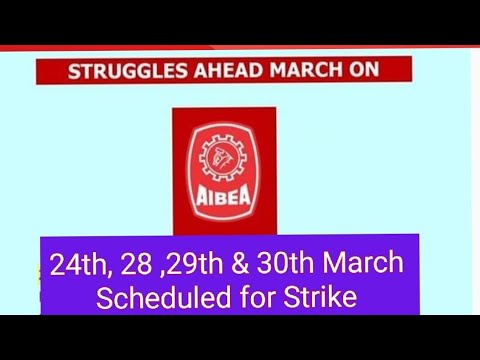 STRUGGLES AHEAD MARCH ON

AIBEA

24th, 28 ,29th & 30th March
Scheduled for Strike